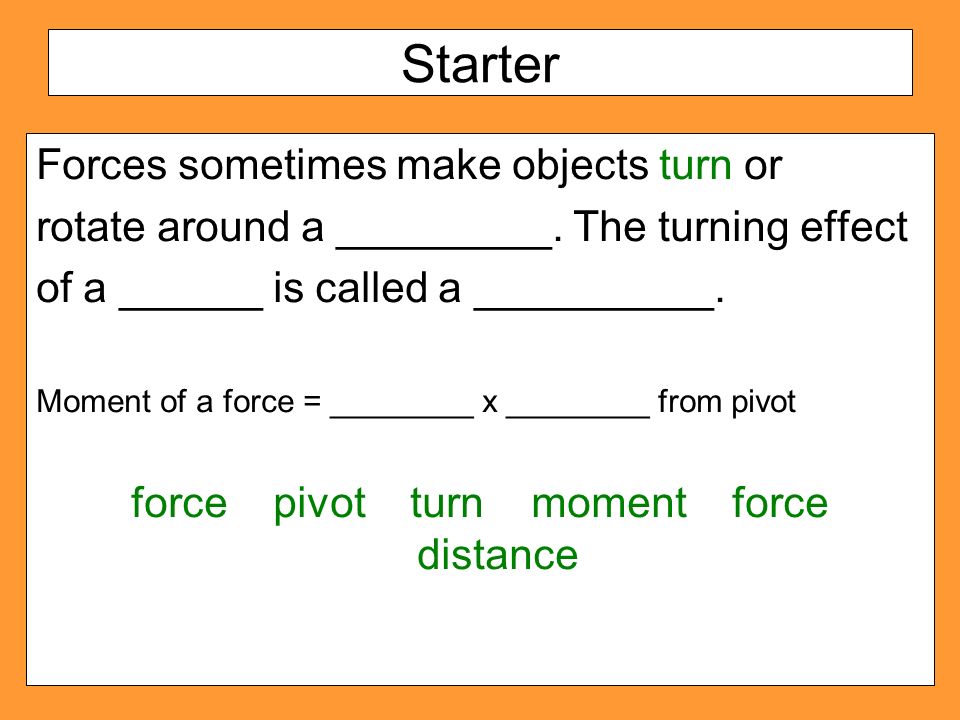 Starter

Forces sometimes make objects turn or rotate around a _________. The turning effect of a ______ is called a __________.

Moment of a force = ________ x ________ from pivot

force pivot turn moment force distance